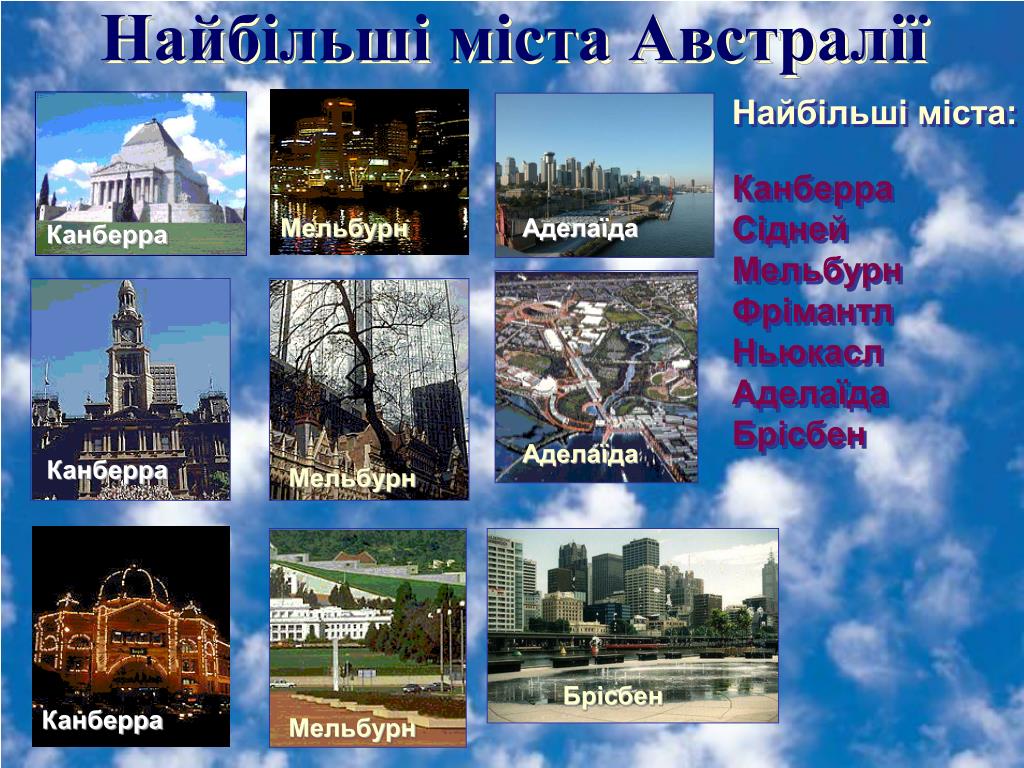 Найбільші міста Австралії

Канберра

Мельбурн

Аделаїда

Канберра

Мельбурн

Аделаїда

Канберра

Мельбурн

Брісбен

Найбільші міста:

Канберра
Сідней
Мельбурн
Фрімантл
Ньюкасл
Аделаїда
Брісбен